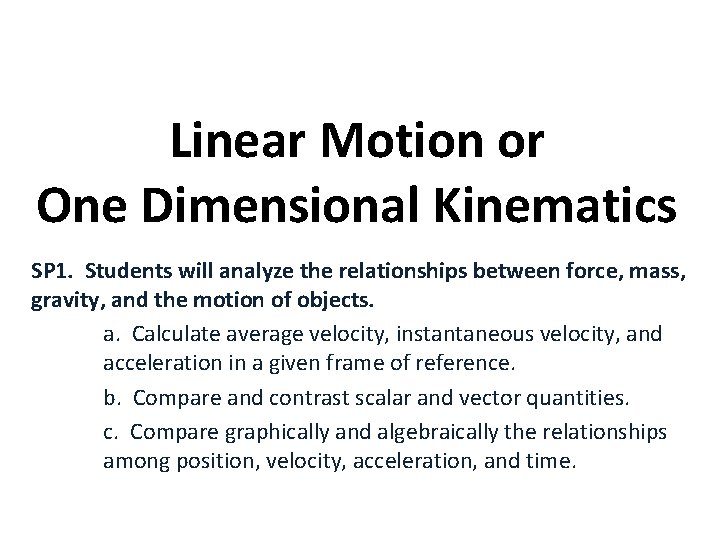 Linear Motion or
One Dimensional Kinematics

SP1. Students will analyze the relationships between force, mass, gravity, and the motion of objects.

a. Calculate average velocity, instantaneous velocity, and acceleration in a given frame of reference.

b. Compare and contrast scalar and vector quantities.

c. Compare graphically and algebraically the relationships among position, velocity, acceleration, and time.